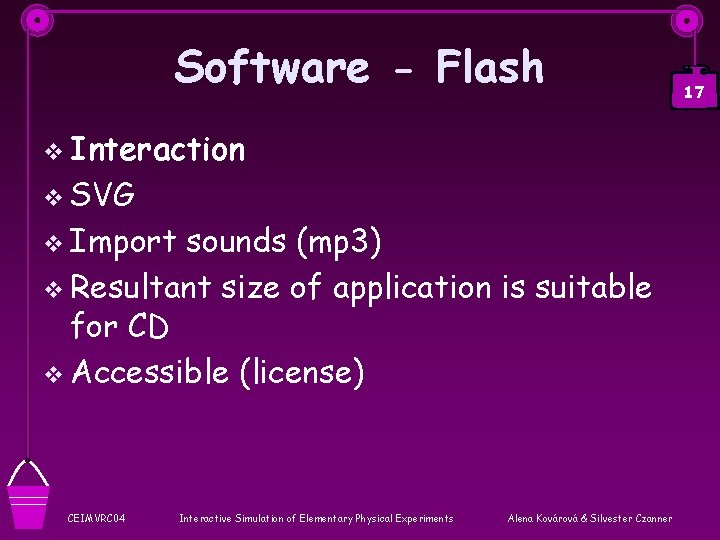 Software - Flash

17

❖ Interaction
❖ SVG
❖ Import sounds (mp3)
❖ Resultant size of application is suitable for CD
❖ Accessible (license)

CEIMVRC04 Interactive Simulation of Elementary Physical Experiments Alena Kovárová & Silvester Czanner